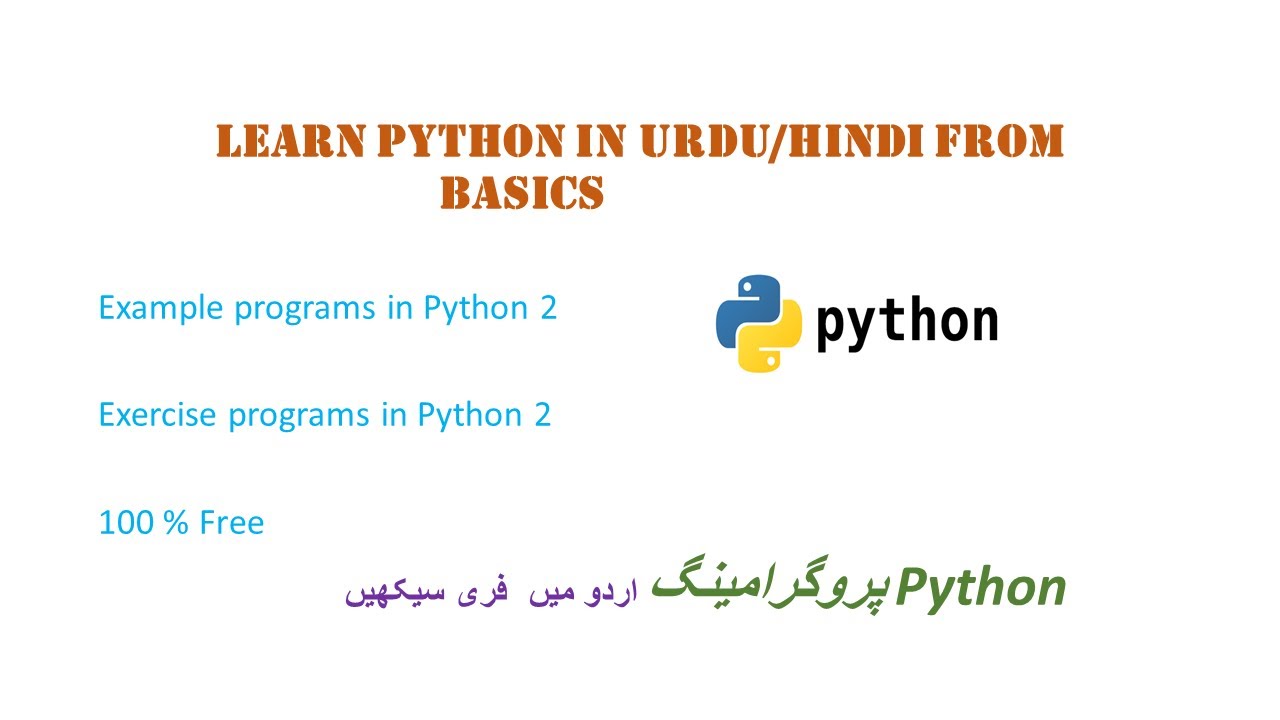 LEARN PYTHON IN URDU/HINDI FROM BASICS

Example programs in Python 2

python

Exercise programs in Python 2

100 % Free

Python پروگرامینگ اردو میں فری سیکھیں